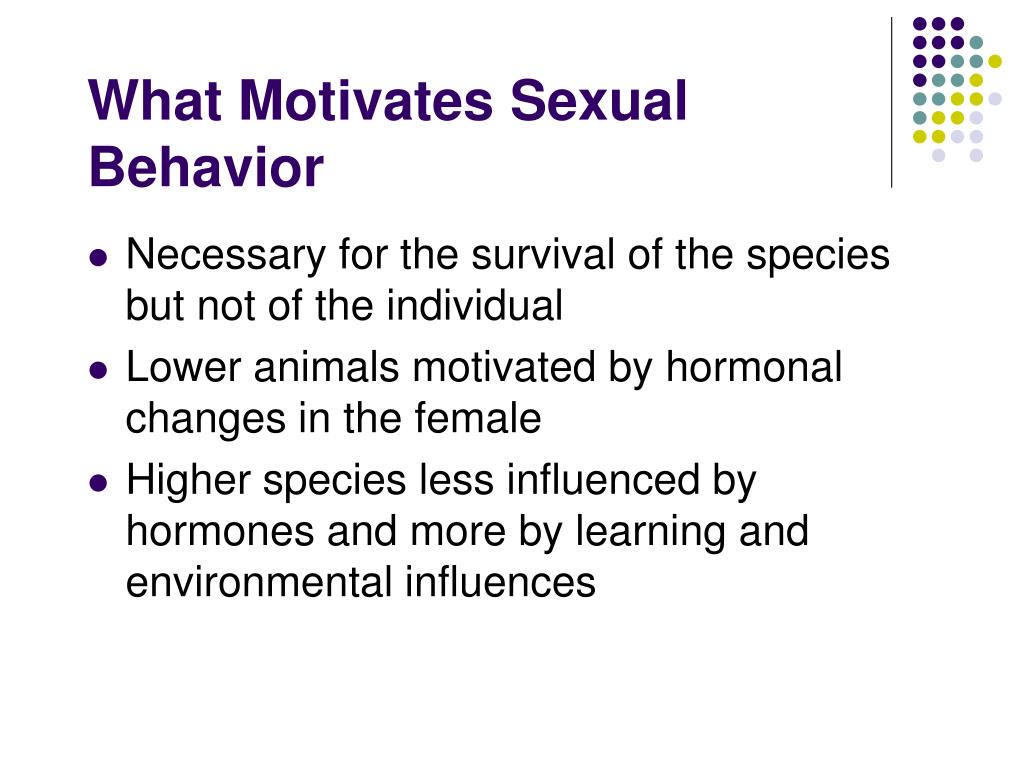 What Motivates Sexual Behavior

- Necessary for the survival of the species but not of the individual
- Lower animals motivated by hormonal changes in the female
- Higher species less influenced by hormones and more by learning and environmental influences